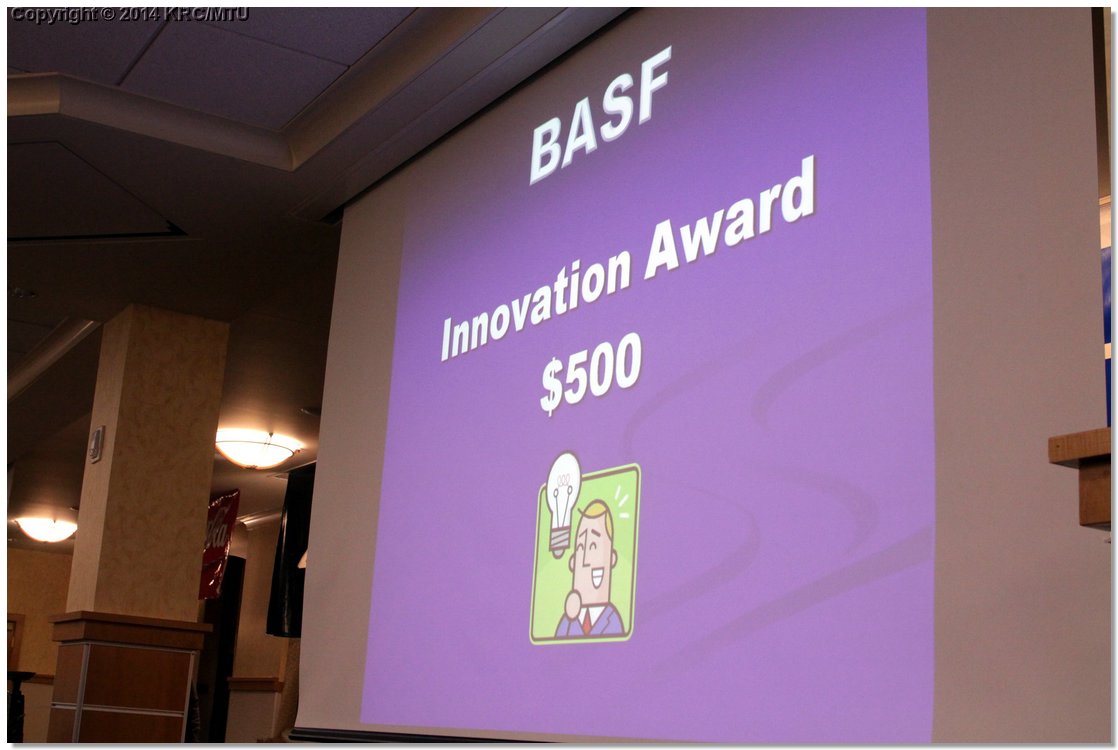 Copyright © 2014 KRC/MTU

BASF
Innovation Award
$500